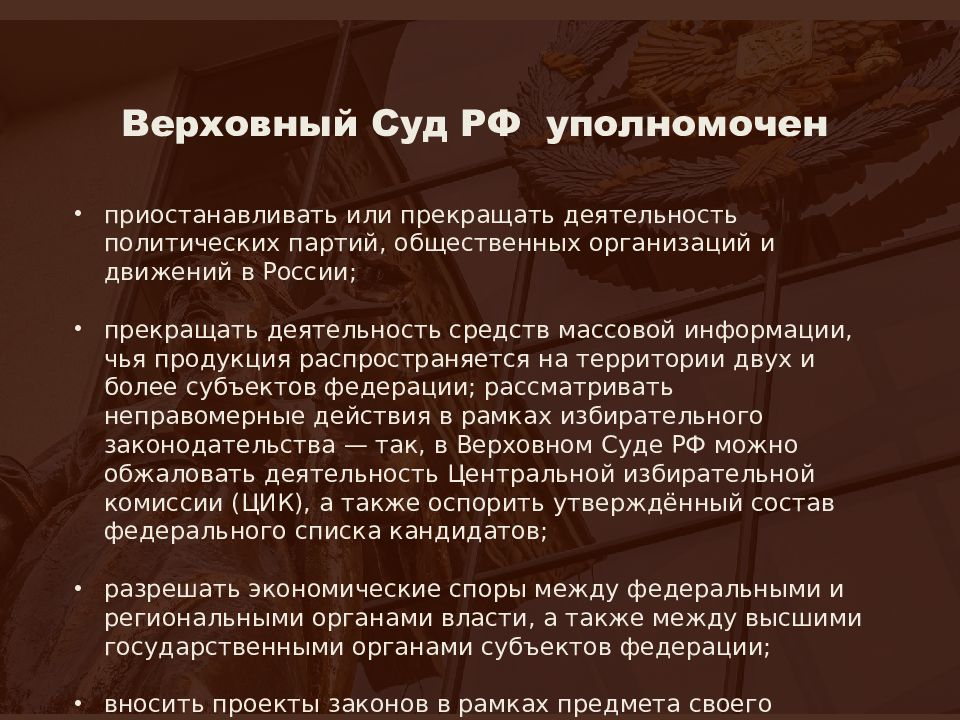 Верховный Суд РФ уполномочен

• приостанавливать или прекращать деятельность политических партий, общественных организаций и движений в России;

• прекращать деятельность средств массовой информации, чья продукция распространяется на территории двух и более субъектов федерации; рассматривать неправомерные действия в рамках избирательного законодательства — так, в Верховном Суде РФ можно обжаловать деятельность Центральной избирательной комиссии (ЦИК), а также оспорить утверждённый состав федерального списка кандидатов;

• разрешать экономические споры между федеральными и региональными органами власти, а также между высшими государственными органами субъектов федерации;

• вносить проекты законов в рамках предмета своего